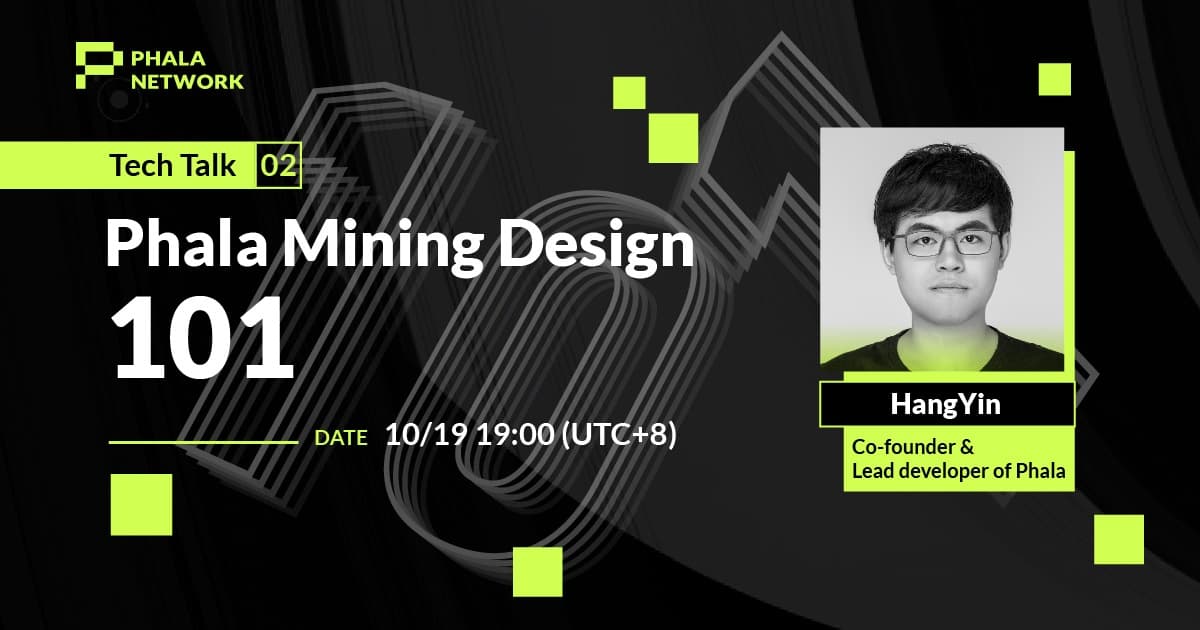 PHALA NETWORK

Tech Talk 02

Phala Mining Design 101

DATE 10/19 19:00 (UTC+8)

HangYin

Co-founder & Lead developer of Phala